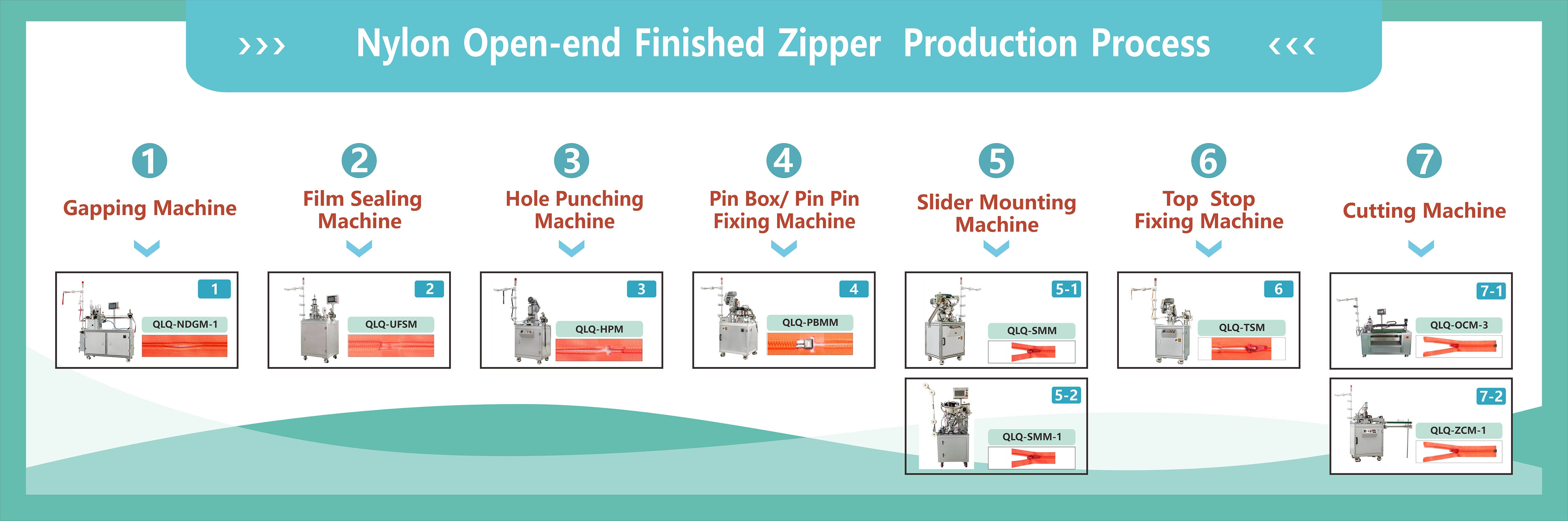 ››› Nylon Open-end Finished Zipper Production Process ‹‹‹

1 Gapping Machine
1
QLQ-NDGM-1

2 Film Sealing Machine
2
QLQ-UFSM

3 Hole Punching Machine
3
QLQ-HPM

4 Pin Box/ Pin Pin Fixing Machine
4
QLQ-PBMM

5 Slider Mounting Machine
5-1
QLQ-SMM
5-2
QLQ-SMM-1

6 Top Stop Fixing Machine
6
QLQ-TSM

7 Cutting Machine
7-1
QLQ-OCM-3
7-2
QLQ-ZCM-1